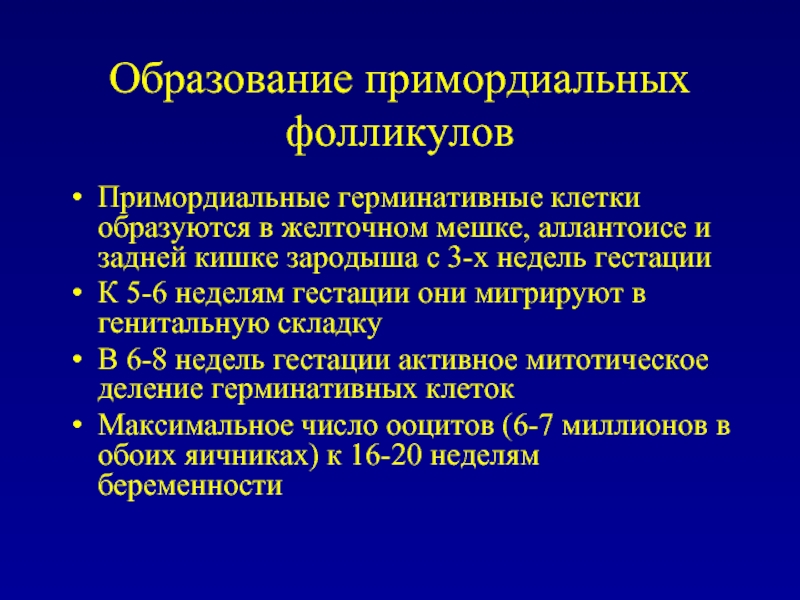 Образование примордиальных фолликулов

• Примордиальные герминативные клетки образуются в желточном мешке, аллантоисе и задней кишке зародыша с 3-х недель гестации
• К 5-6 неделям гестации они мигрируют в генитальную складку
• В 6-8 недель гестации активное митотическое деление герминативных клеток
• Максимальное число ооцитов (6-7 миллионов в обоих яичниках) к 16-20 неделям беременности